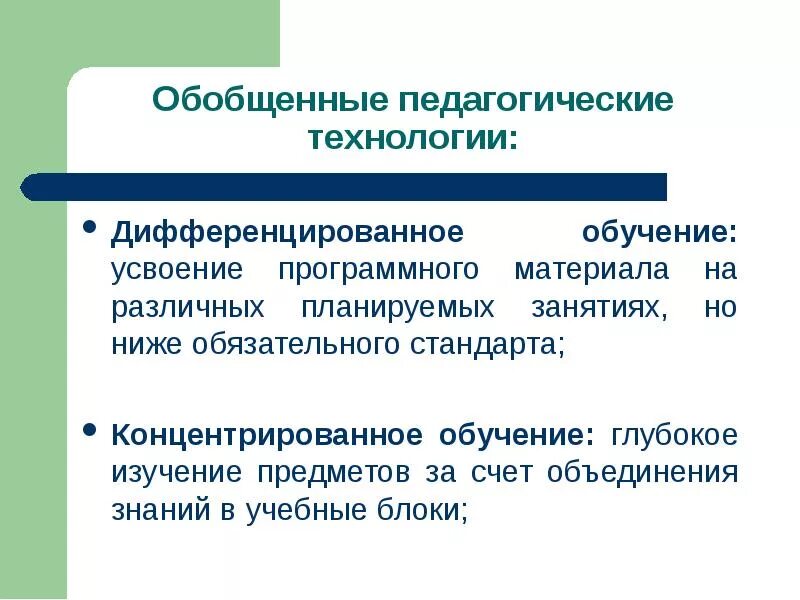 Обобщенные педагогические технологии:

• Дифференцированное обучение: усвоение программного материала на различных планируемых занятиях, но ниже обязательного стандарта;

• Концентрированное обучение: глубокое изучение предметов за счет объединения знаний в учебные блоки;